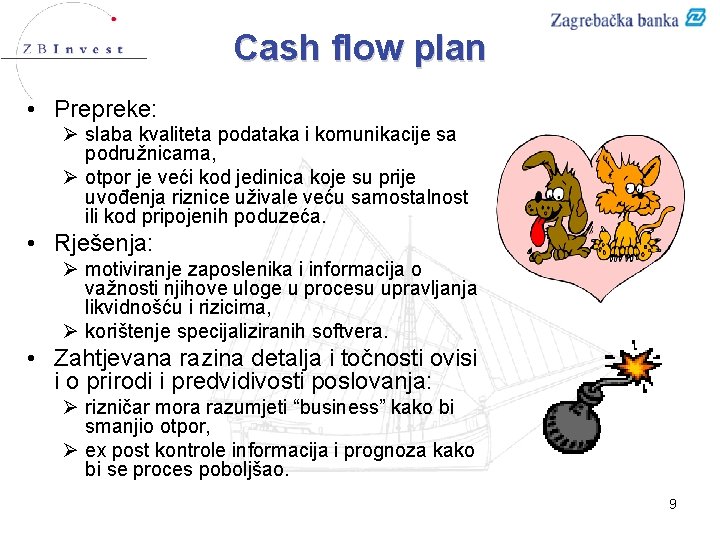 ZBInvest

Zagrebačka banka

Cash flow plan

• Prepreke:
➢ slaba kvaliteta podataka i komunikacije sa podružnicama,
➢ otpor je veći kod jedinica koje su prije uvođenja riznice uživale veću samostalnost ili kod pripojenih poduzeća.

• Rješenja:
➢ motiviranje zaposlenika i informacija o važnosti njihove uloge u procesu upravljanja likvidnošću i rizicima,
➢ korištenje specijaliziranih softvera.

• Zahtjevana razina detalja i točnosti ovisi i o prirodi i predvidivosti poslovanja:
➢ rizničar mora razumjeti “business” kako bi smanjio otpor,
➢ ex post kontrole informacija i prognoza kako bi se proces poboljšao.

9